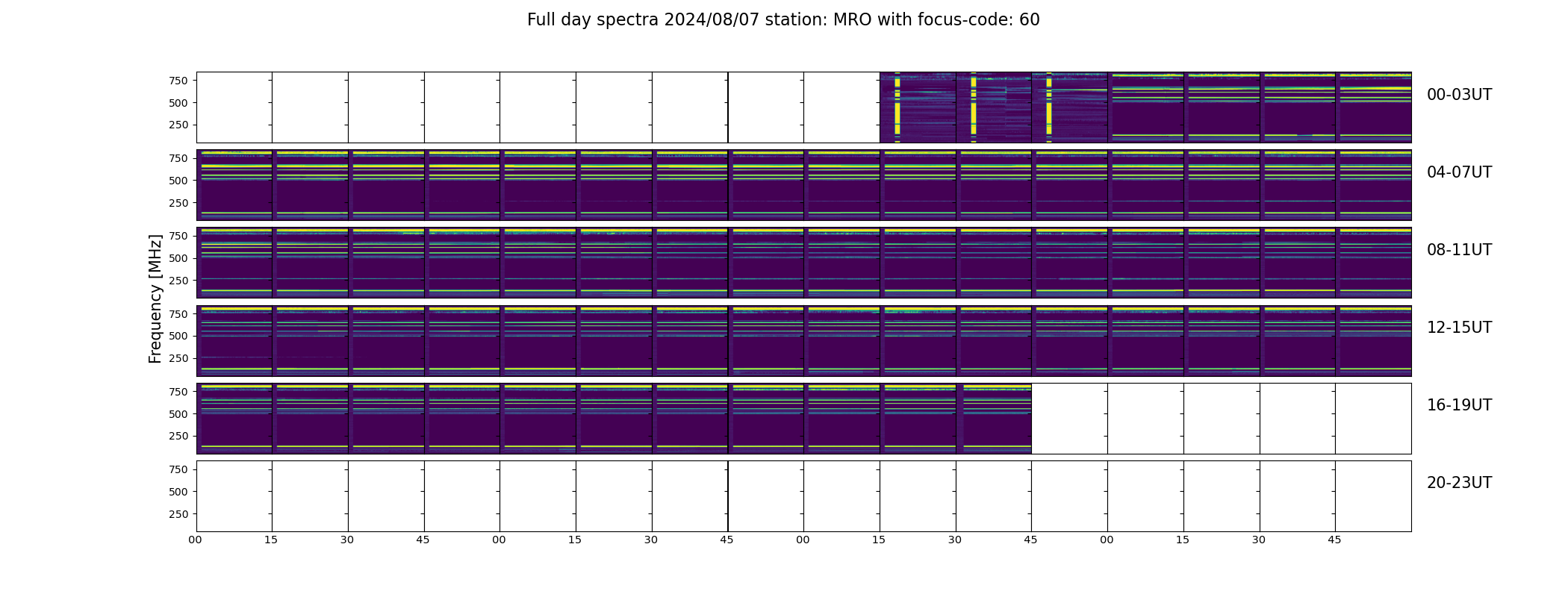 Full day spectra 2024/08/07 station: MRO with focus-code: 60

Frequency [MHz]

750
500
250
00-03UT

750
500
250
04-07UT

750
500
250
08-11UT

750
500
250
12-15UT

750
500
250
16-19UT

750
500
250
20-23UT

00 15 30 45 00 15 30 45 00 15 30 45 00 15 30 45